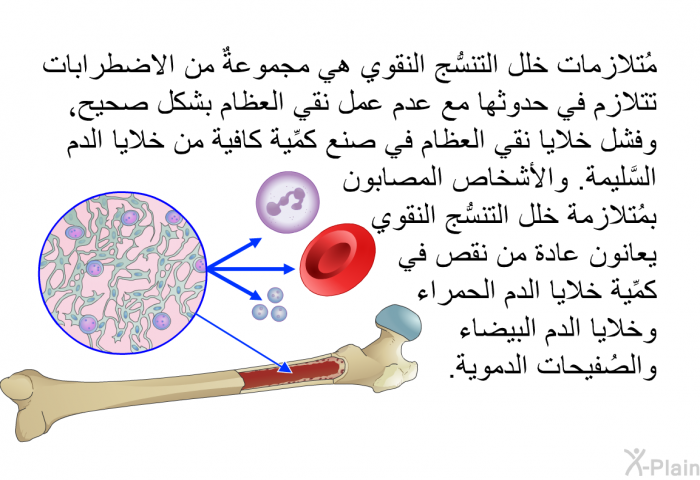 مُتلازمات خلل التنسُّج النقوي هي مجموعةٌ من الاضطرابات تتلازم في حدوثها مع عدم عمل نقي العظام بشكل صحيح، وفشل خلايا نقي العظام في صنع كمِّية كافية من خلايا الدم السَّليمة. والأشخاص المصابون بمُتلازمة خلل التنسُّج النقوي يعانون عادة من نقص في كمِّية خلايا الدم الحمراء وخلايا الدم البيضاء والصُفيحات الدموية.

X-Plain